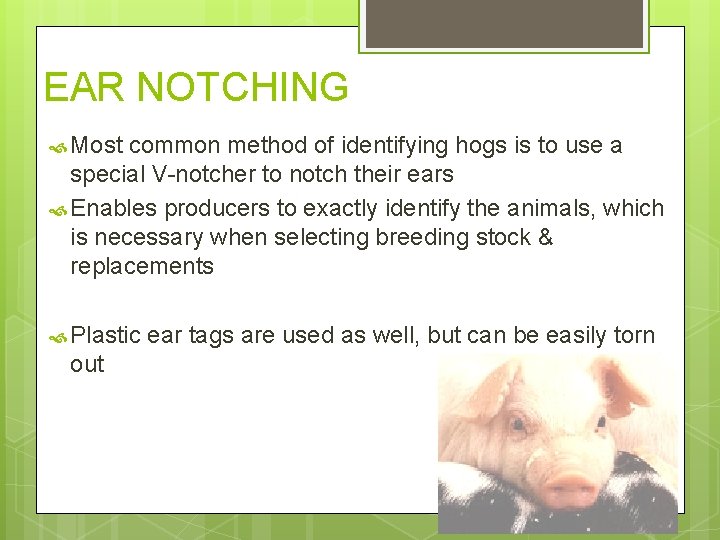 EAR NOTCHING

Most common method of identifying hogs is to use a special V-notcher to notch their ears

Enables producers to exactly identify the animals, which is necessary when selecting breeding stock & replacements

Plastic ear tags are used as well, but can be easily torn out